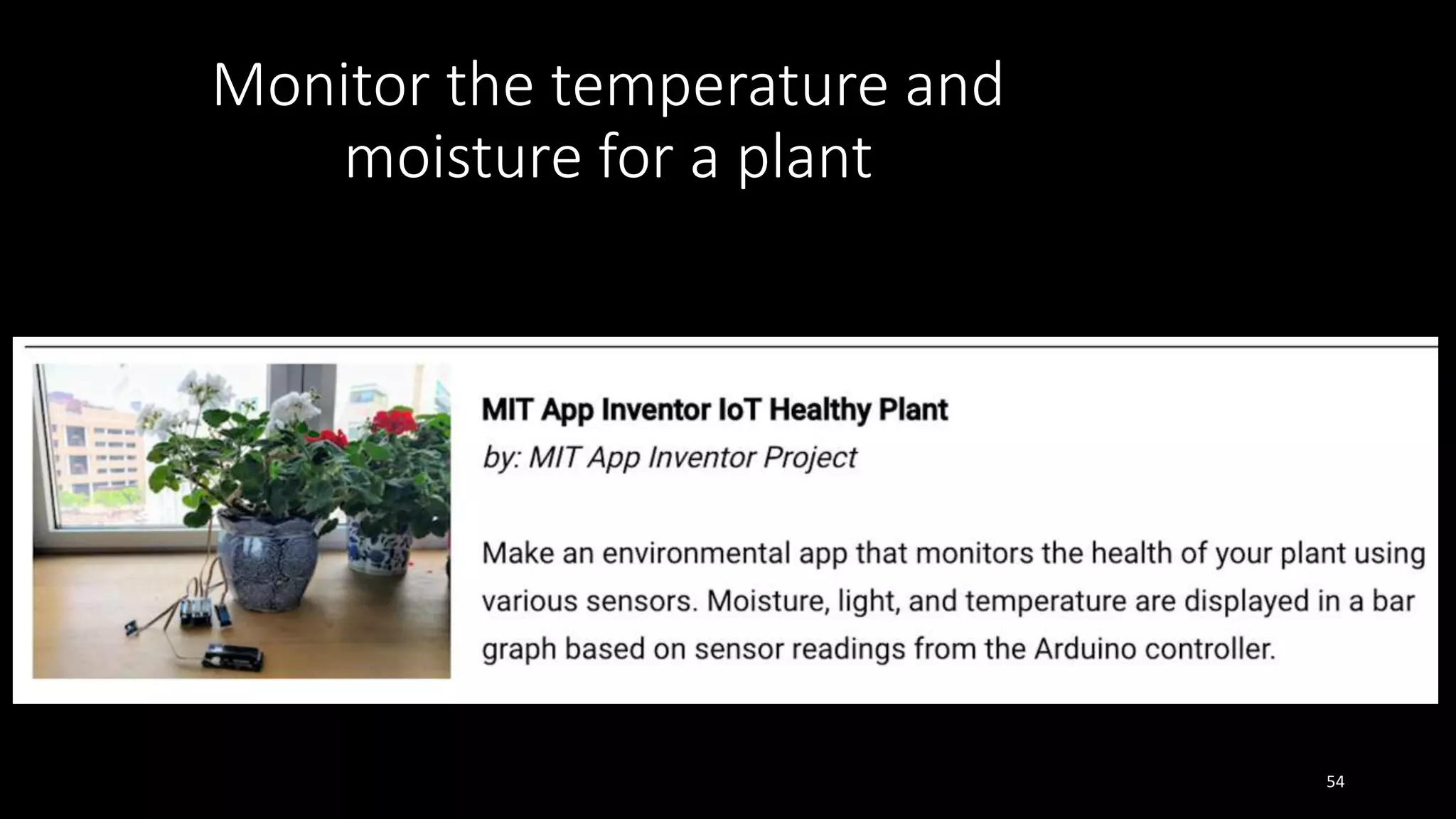 Monitor the temperature and moisture for a plant

MIT App Inventor IoT Healthy Plant

by: MIT App Inventor Project

Make an environmental app that monitors the health of your plant using various sensors. Moisture, light, and temperature are displayed in a bar graph based on sensor readings from the Arduino controller.

54